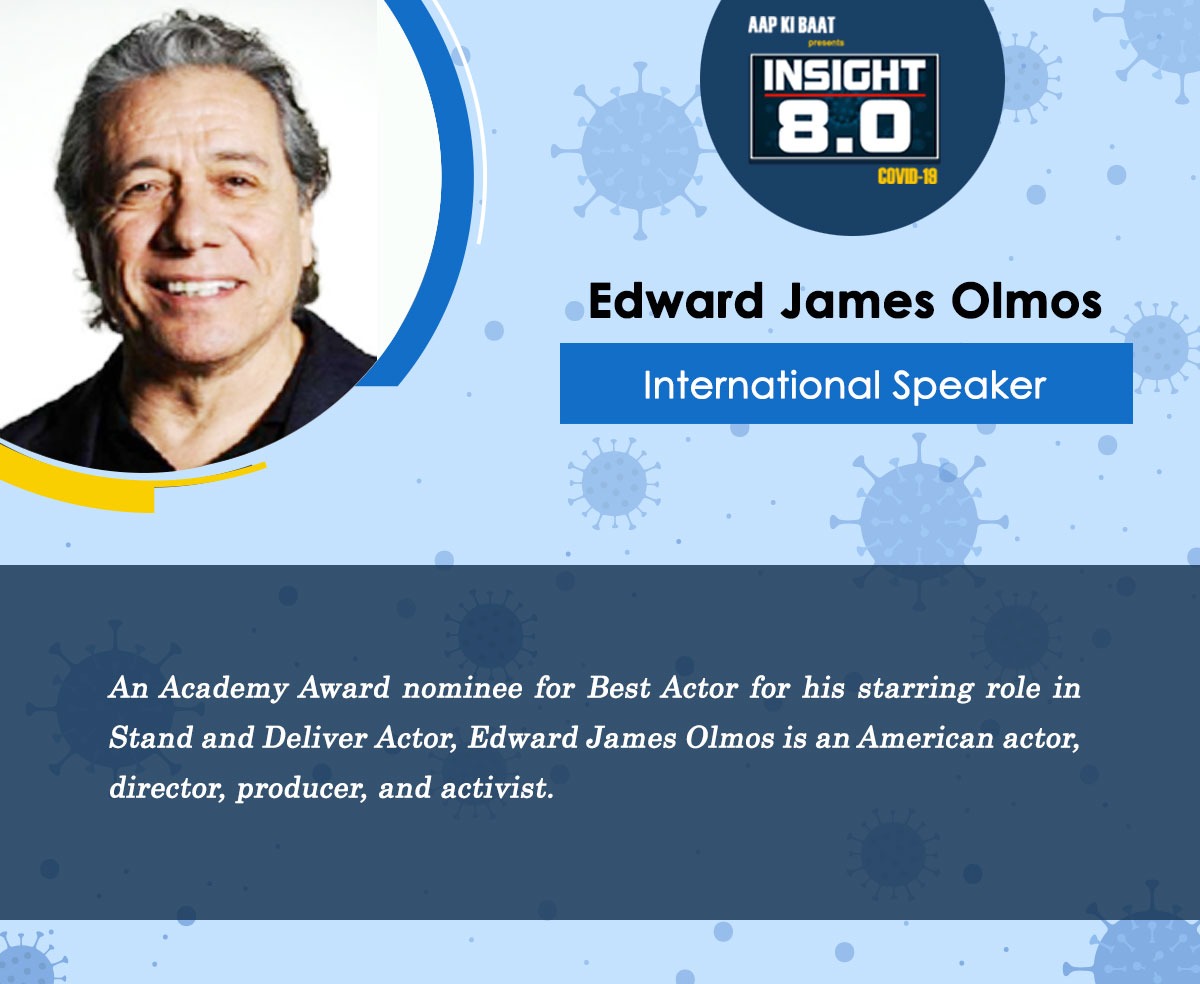 AAP KI BAAT
presents
INSIGHT
8.0
COVID-19

Edward James Olmos

International Speaker

An Academy Award nominee for Best Actor for his starring role in Stand and Deliver Actor, Edward James Olmos is an American actor, director, producer, and activist.